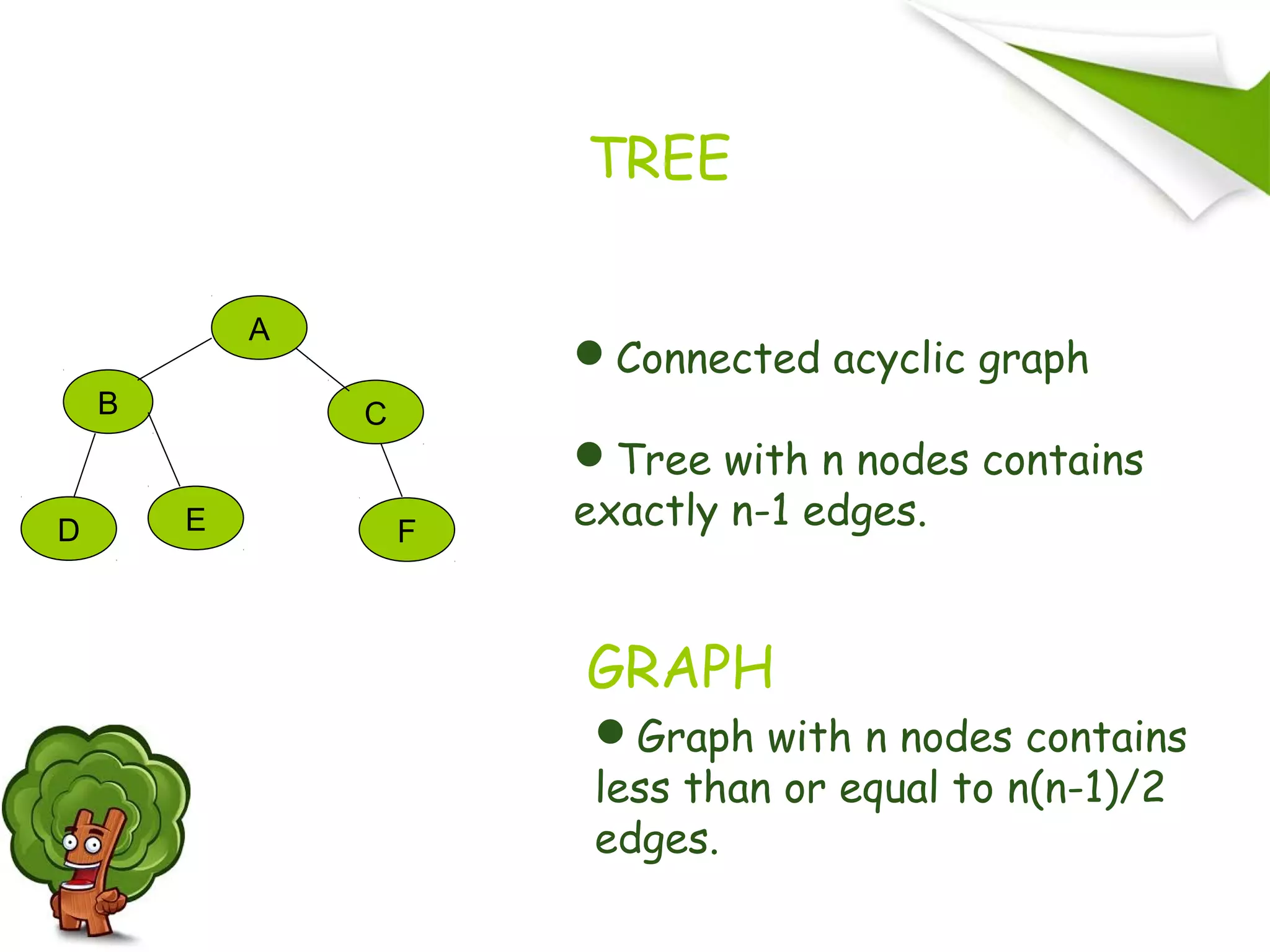 TREE

A

B

C

D

E

F

● Connected acyclic graph

● Tree with n nodes contains exactly n-1 edges.

GRAPH

● Graph with n nodes contains less than or equal to n(n-1)/2 edges.